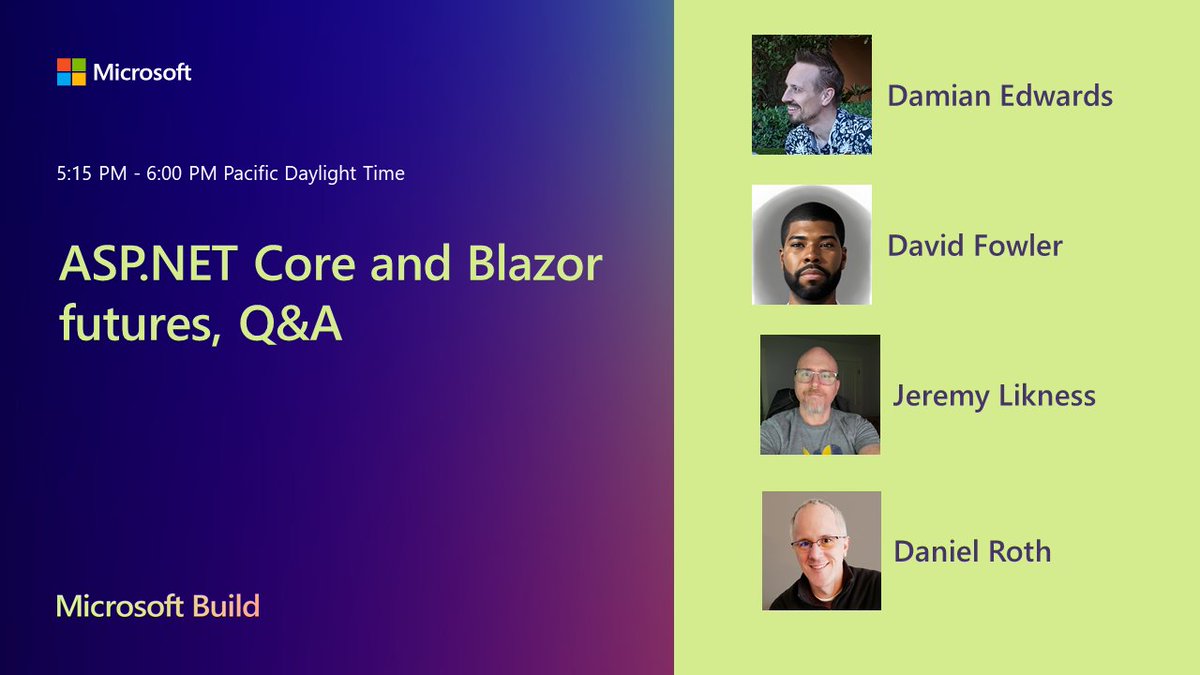 Microsoft

5:15 PM - 6:00 PM Pacific Daylight Time

ASP.NET Core and Blazor futures, Q&A

Microsoft Build

Damian Edwards

David Fowler

Jeremy Likness

Daniel Roth